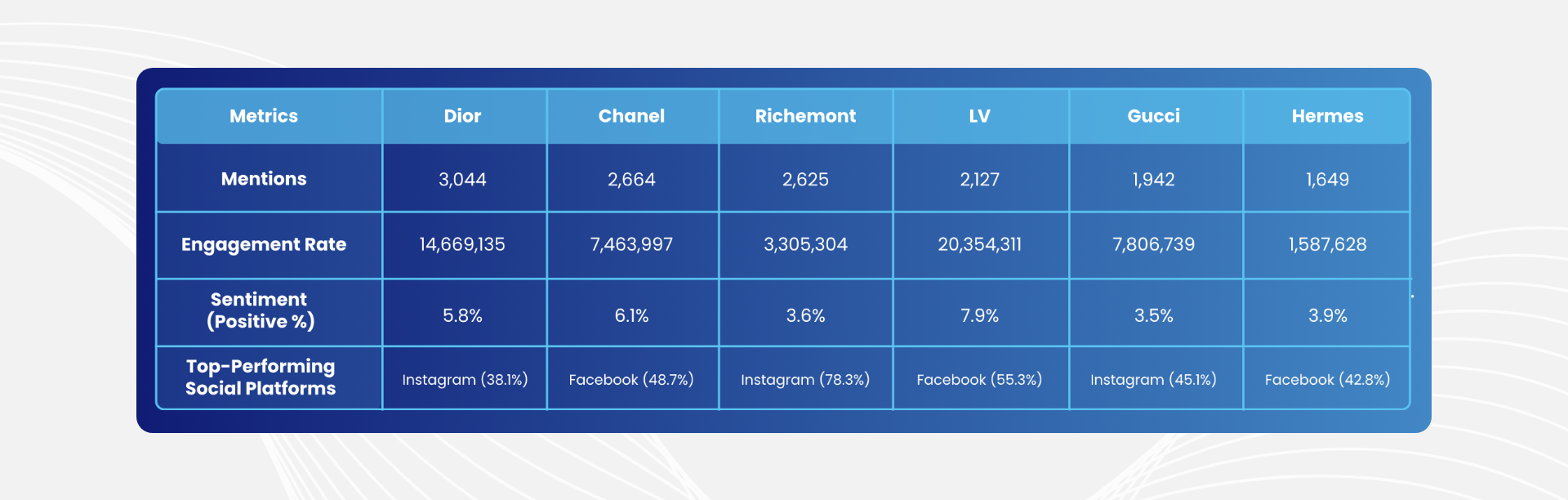 | Metrics | Dior | Chanel | Richemont | LV | Gucci | Hermes |
|---|---|---|---|---|---|---|
| Mentions | 3,044 | 2,664 | 2,625 | 2,127 | 1,942 | 1,649 |
| Engagement Rate | 14,669,135 | 7,463,997 | 3,305,304 | 20,354,311 | 7,806,739 | 1,587,628 |
| Sentiment (Positive %) | 5.8% | 6.1% | 3.6% | 7.9% | 3.5% | 3.9% |
| Top-Performing Social Platforms | Instagram (38.1%) | Facebook (48.7%) | Instagram (78.3%) | Facebook (55.3%) | Instagram (45.1%) | Facebook (42.8%) |